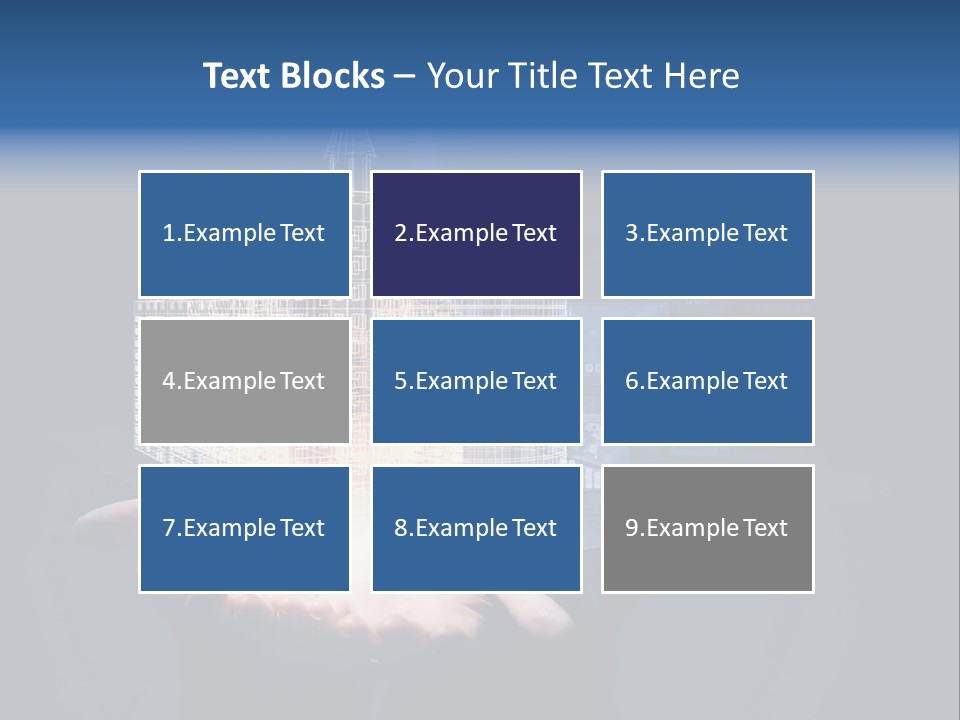 Text Blocks – Your Title Text Here

1.Example Text

2.Example Text

3.Example Text

4.Example Text

5.Example Text

6.Example Text

7.Example Text

8.Example Text

9.Example Text